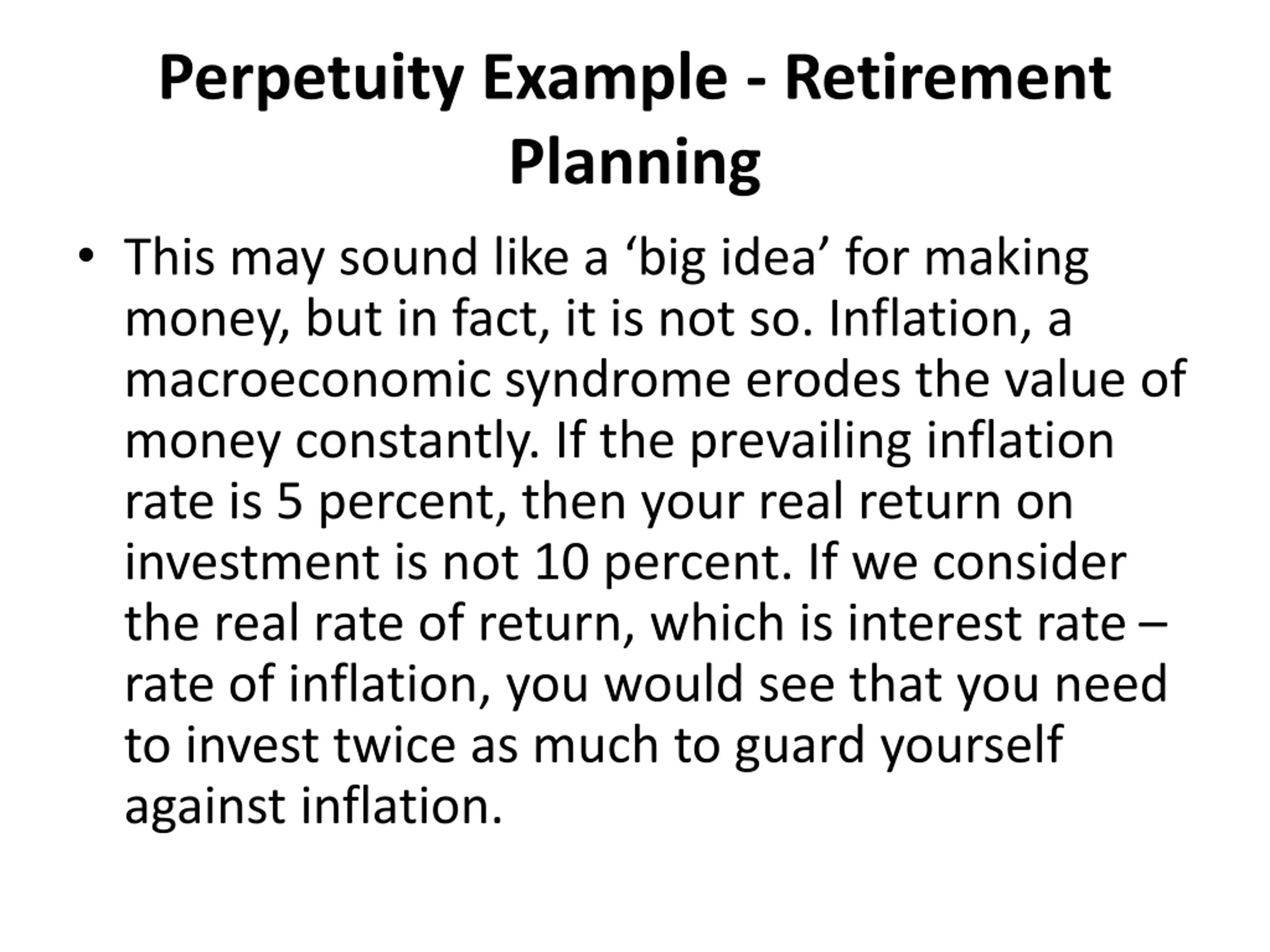 Perpetuity Example - Retirement Planning

• This may sound like a ‘big idea’ for making money, but in fact, it is not so. Inflation, a macroeconomic syndrome erodes the value of money constantly. If the prevailing inflation rate is 5 percent, then your real return on investment is not 10 percent. If we consider the real rate of return, which is interest rate – rate of inflation, you would see that you need to invest twice as much to guard yourself against inflation.